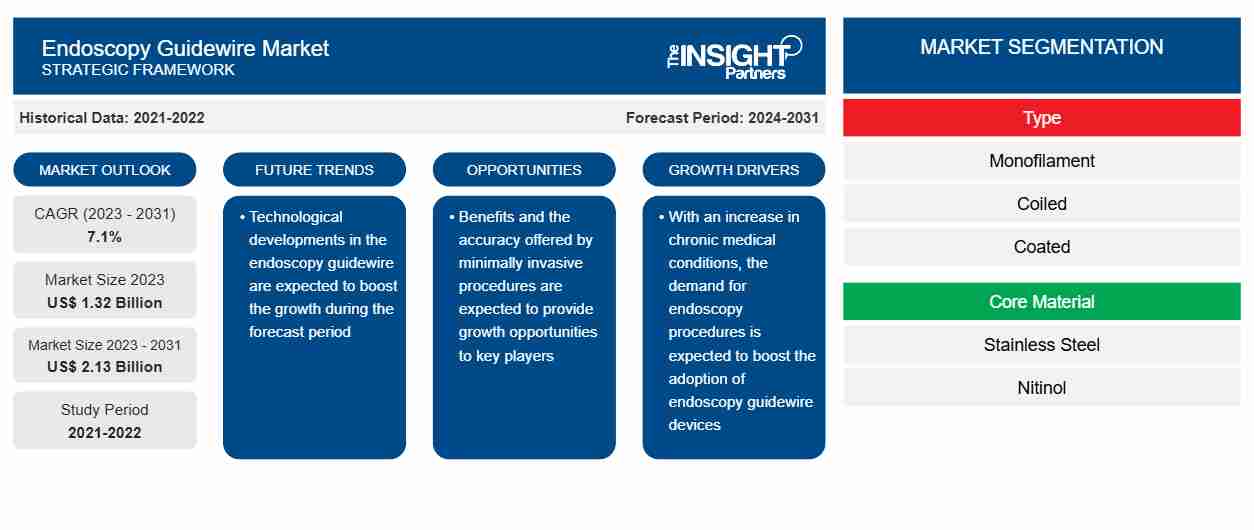 Endoscopy Guidewire Market
STRATEGIC FRAMEWORK

The INSIGHT Partners

Historical Data: 2021-2022

Forecast Period: 2024-2031

MARKET OUTLOOK

CAGR (2023 - 2031)
7.1%

Market Size 2023
US$ 1.32 Billion

Market Size 2023 - 2031
US$ 2.13 Billion

Study Period
2021-2022

FUTURE TRENDS

• Technological developments in the endoscopy guidewire are expected to boost the growth during the forecast period

OPPORTUNITIES

• Benefits and the accuracy offered by minimally invasive procedures are expected to provide growth opportunities to key players

GROWTH DRIVERS

• With an increase in chronic medical conditions, the demand for endoscopy procedures is expected to boost the adoption of endoscopy guidewire devices

MARKET SEGMENTATION

Type

Monofilament

Coiled

Coated

Core Material

Stainless Steel

Nitinol